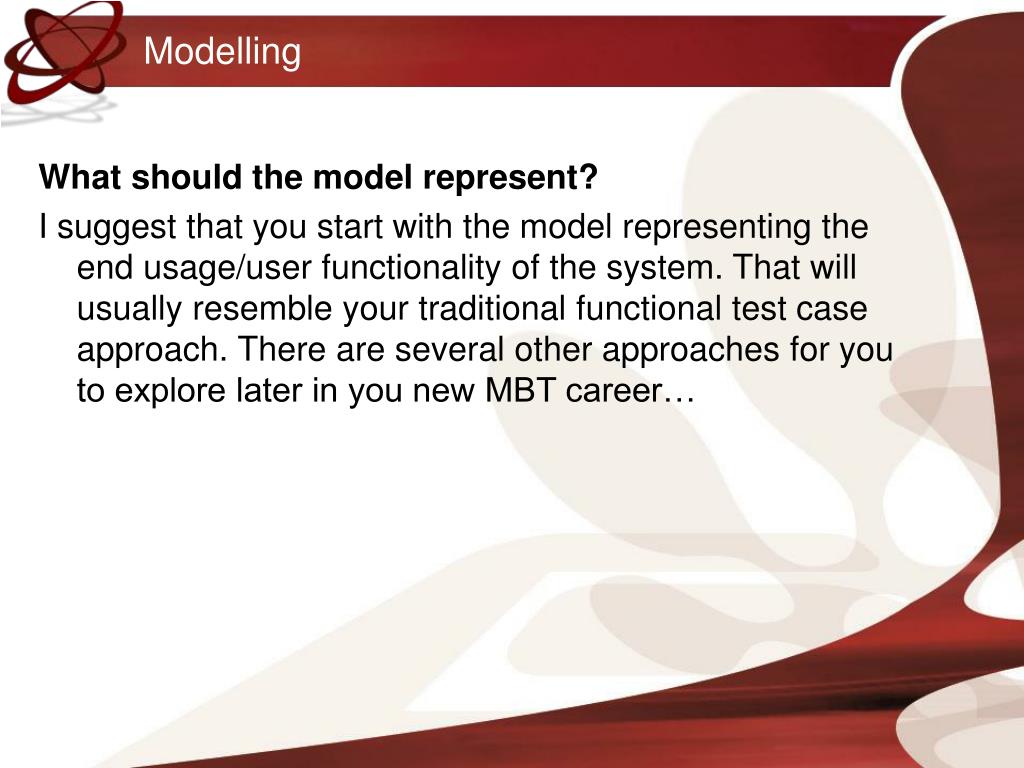 Modelling

What should the model represent?

I suggest that you start with the model representing the end usage/user functionality of the system. That will usually resemble your traditional functional test case approach. There are several other approaches for you to explore later in you new MBT career…